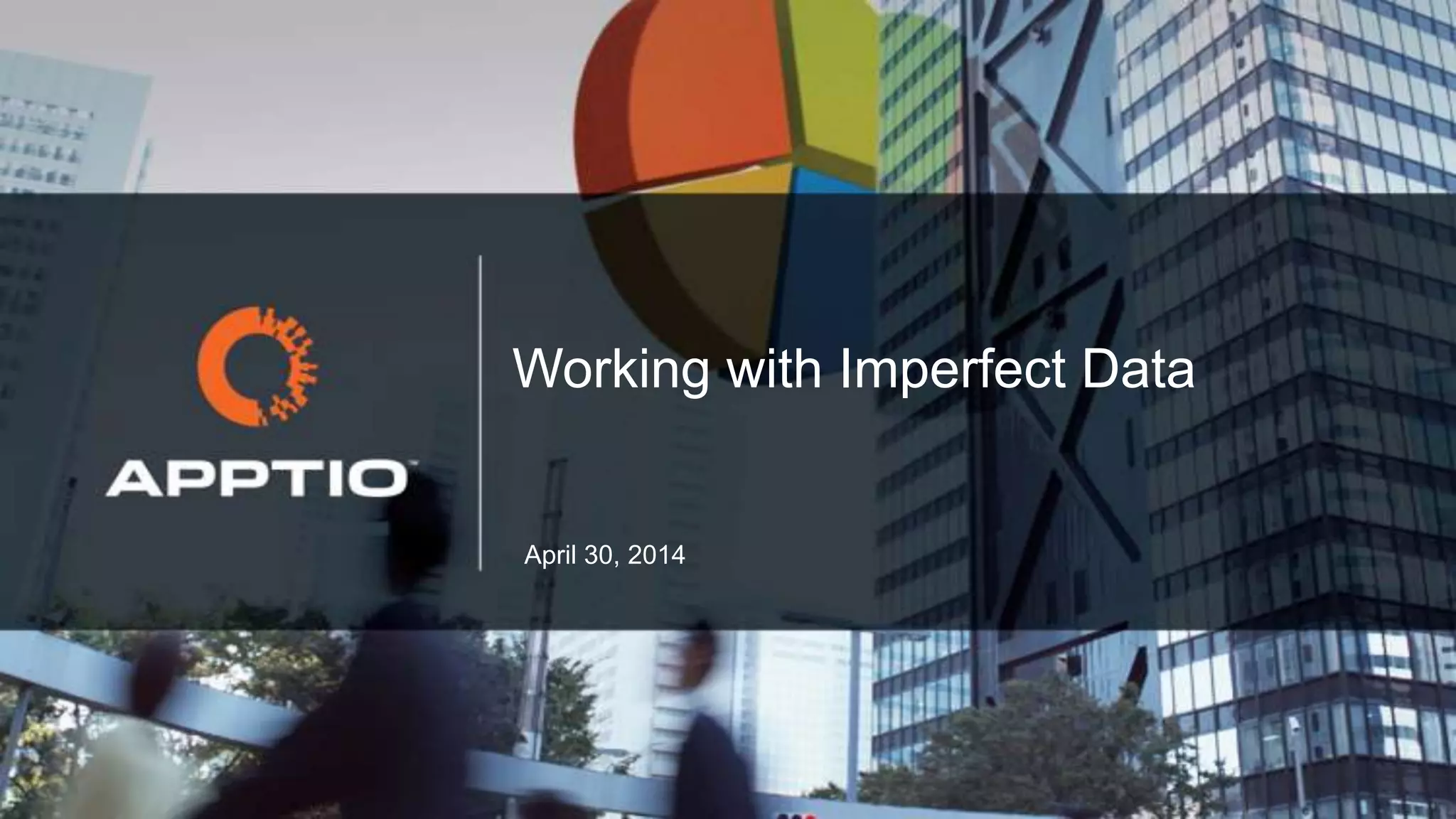 APPTIO

Working with Imperfect Data

April 30, 2014